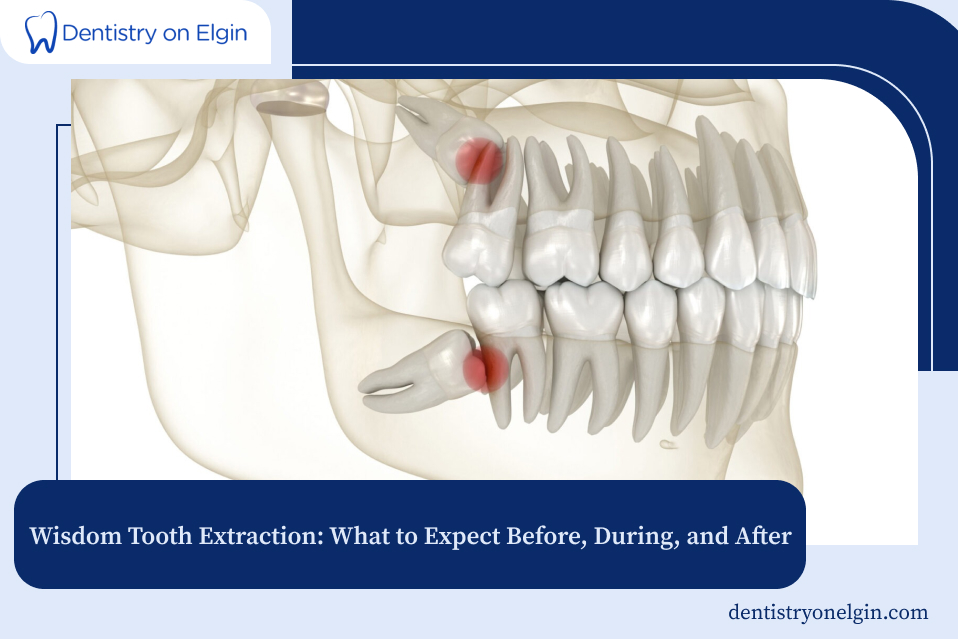 Dentistry on Elgin

Wisdom Tooth Extraction: What to Expect Before, During, and After

dentistryonelgin.com